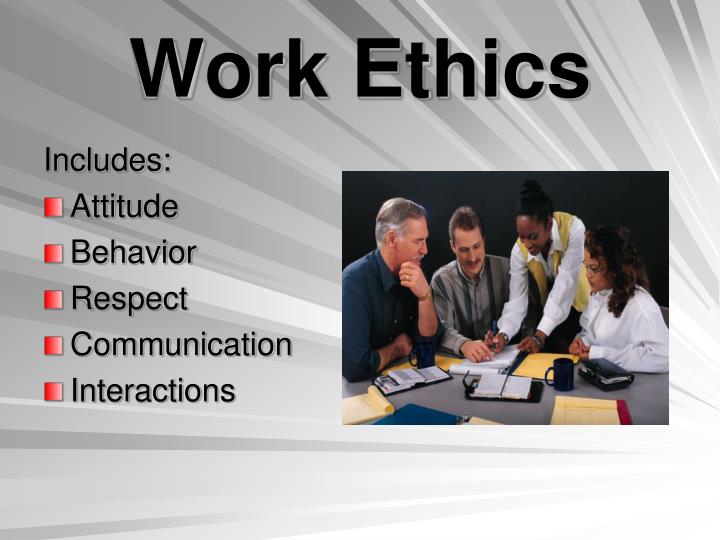 Work Ethics

Includes:

- Attitude
- Behavior
- Respect
- Communication
- Interactions